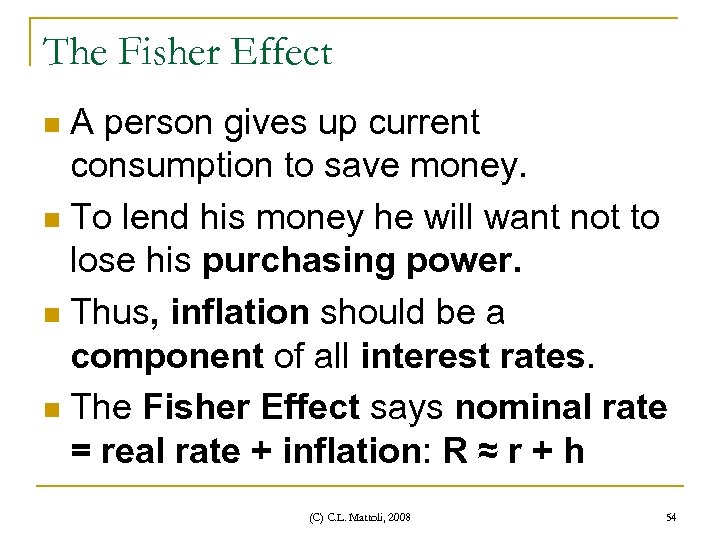 The Fisher Effect

A person gives up current consumption to save money.

To lend his money he will want not to lose his purchasing power.

Thus, inflation should be a component of all interest rates.

The Fisher Effect says nominal rate = real rate + inflation: $R \approx r + h$

(C) C.L. Mattoli, 2008

54